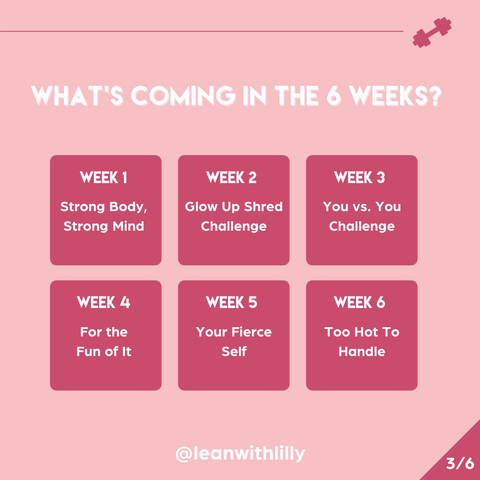 WHAT'S COMING IN THE 6 WEEKS?

WEEK 1
Strong Body, Strong Mind

WEEK 2
Glow Up Shred Challenge

WEEK 3
You vs. You Challenge

WEEK 4
For the Fun of It

WEEK 5
Your Fierce Self

WEEK 6
Too Hot To Handle

@leanwithlilly

3/6